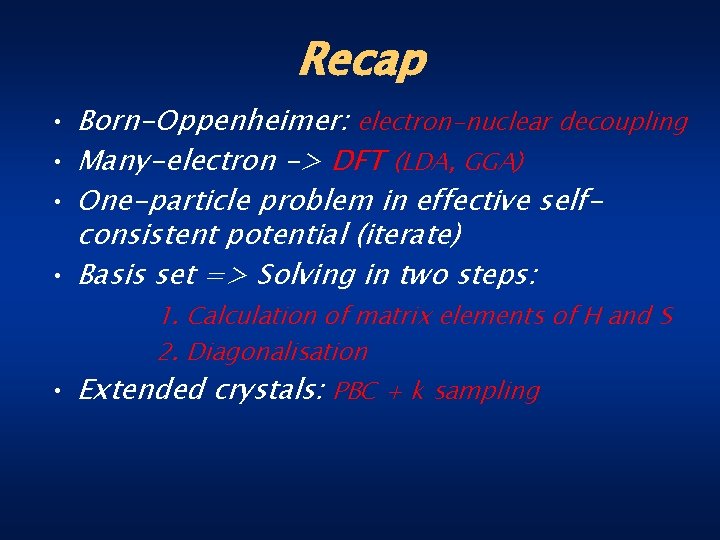 Recap

• Born-Oppenheimer: electron-nuclear decoupling
• Many-electron -> DFT (LDA, GGA)
• One-particle problem in effective self-consistent potential (iterate)
• Basis set => Solving in two steps:

1. Calculation of matrix elements of H and S
2. Diagonalisation

• Extended crystals: PBC + k sampling